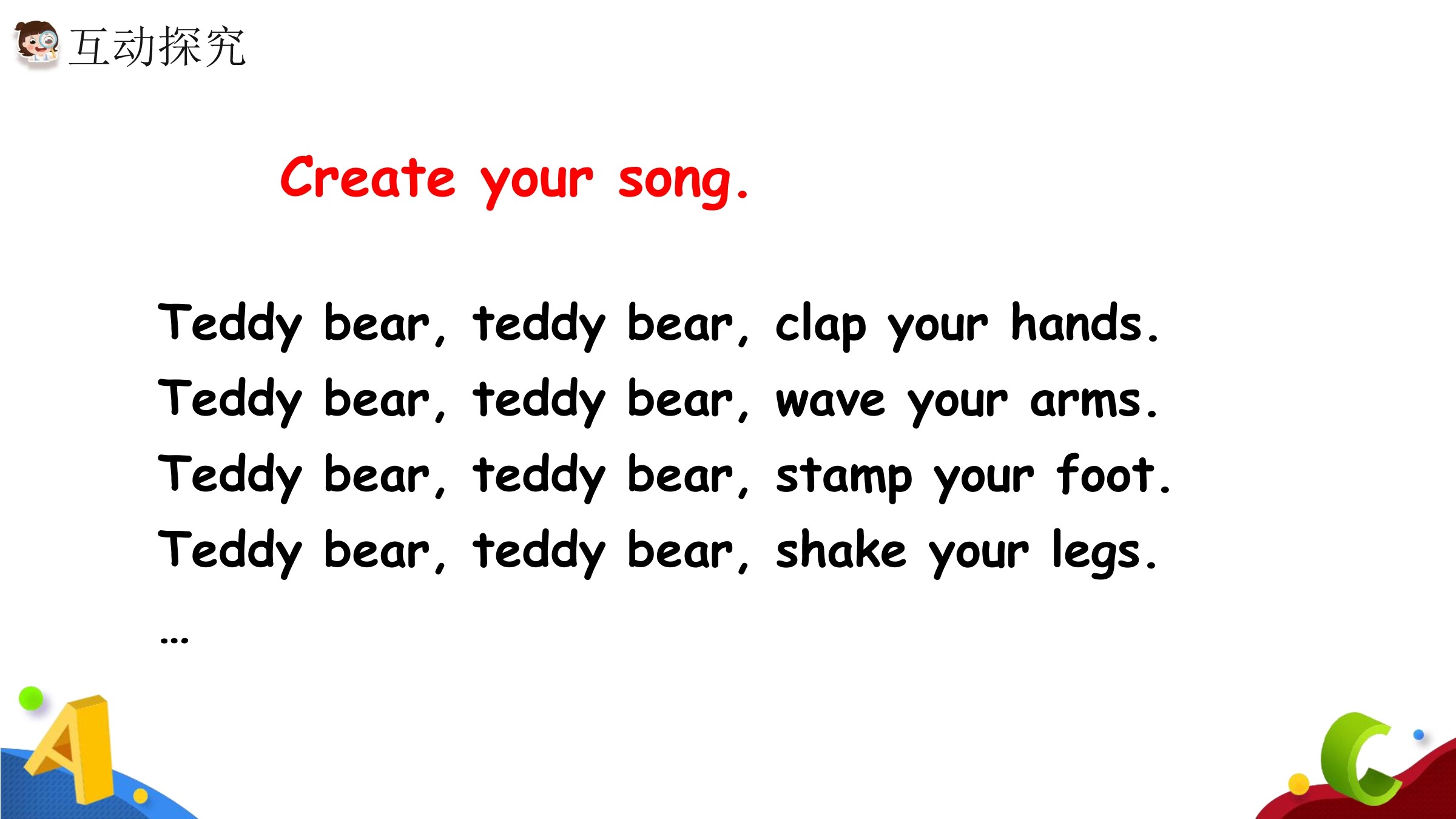 互动探究

Create your song.

Teddy bear, teddy bear, clap your hands.
Teddy bear, teddy bear, wave your arms.
Teddy bear, teddy bear, stamp your foot.
Teddy bear, teddy bear, shake your legs.
…

A

C